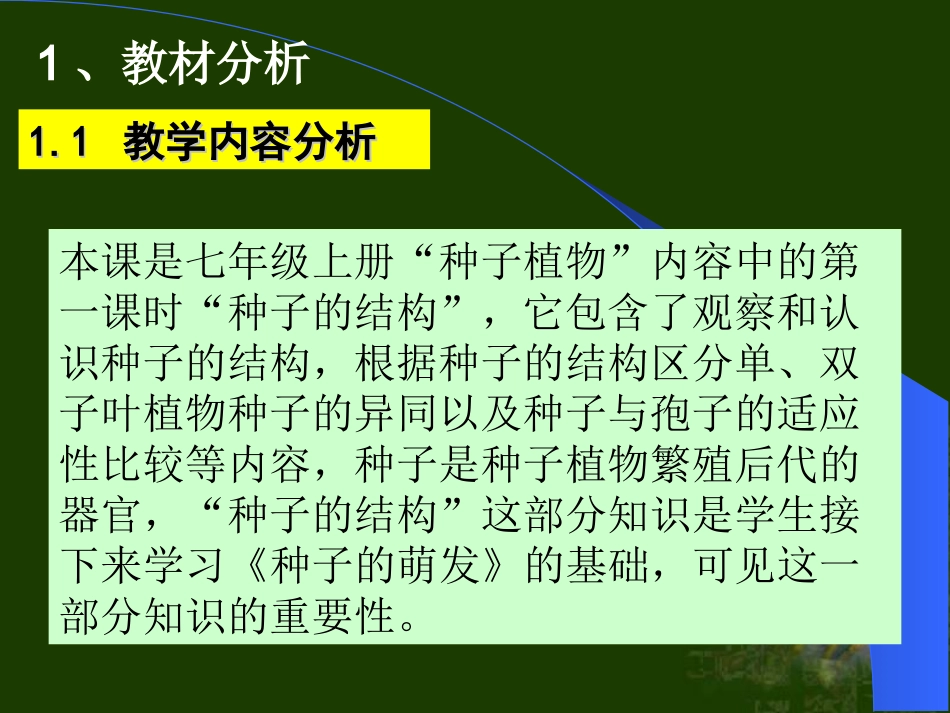 1 、教材分析

1.1 教学内容分析

本课是七年级上册“种子植物”内容中的第一课时“种子的结构”，它包含了观察和认识种子的结构，根据种子的结构区分单、双子叶植物种子的异同以及种子与孢子的适应性比较等内容，种子是种子植物繁殖后代的器官，“种子的结构”这部分知识是学生接下来学习《种子的萌发》的基础，可见这一部分知识的重要性。